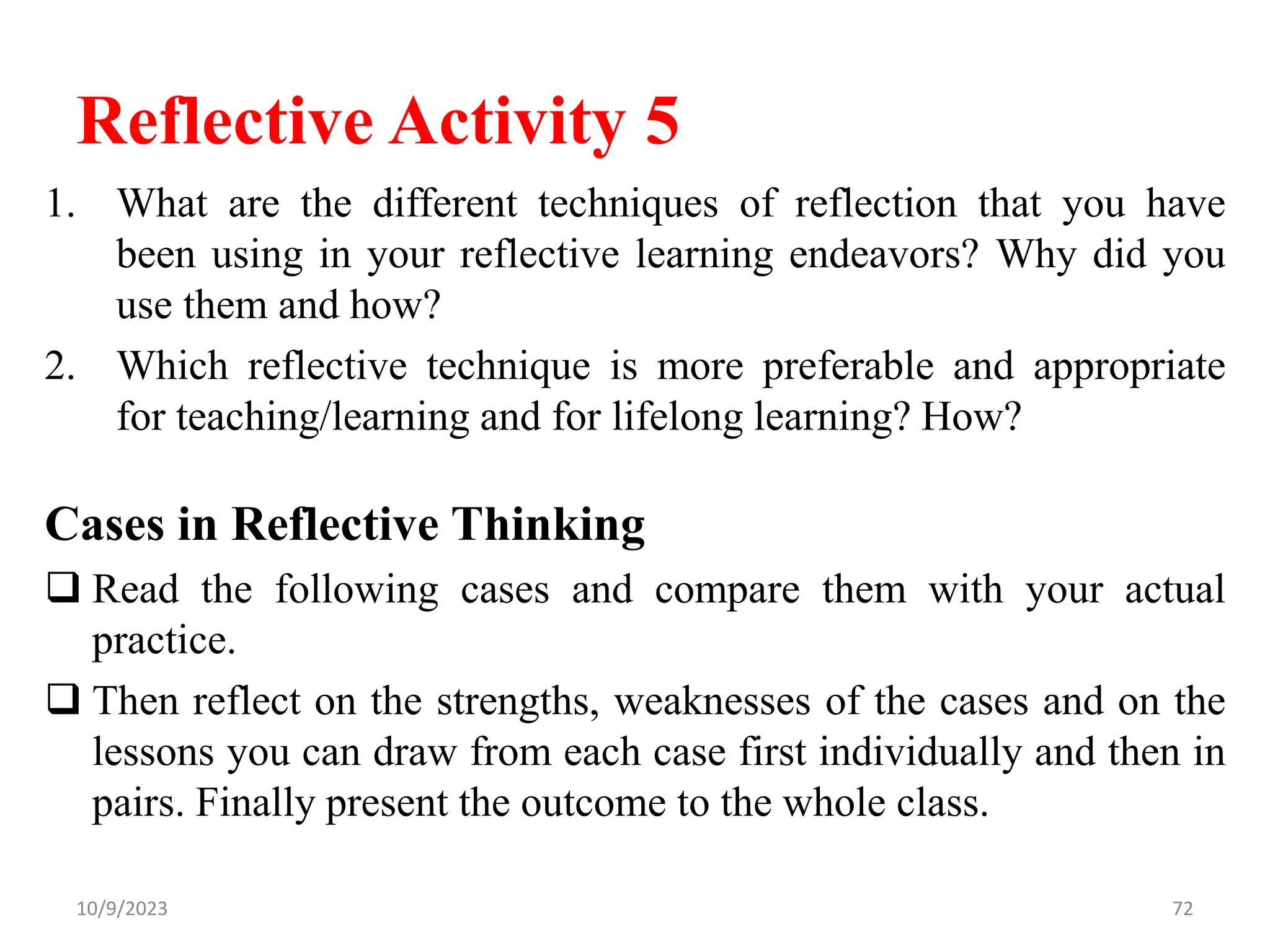 Reflective Activity 5

1. What are the different techniques of reflection that you have been using in your reflective learning endeavors? Why did you use them and how?
2. Which reflective technique is more preferable and appropriate for teaching/learning and for lifelong learning? How?

Cases in Reflective Thinking

❑ Read the following cases and compare them with your actual practice.
❑ Then reflect on the strengths, weaknesses of the cases and on the lessons you can draw from each case first individually and then in pairs. Finally present the outcome to the whole class.

10/9/2023

72